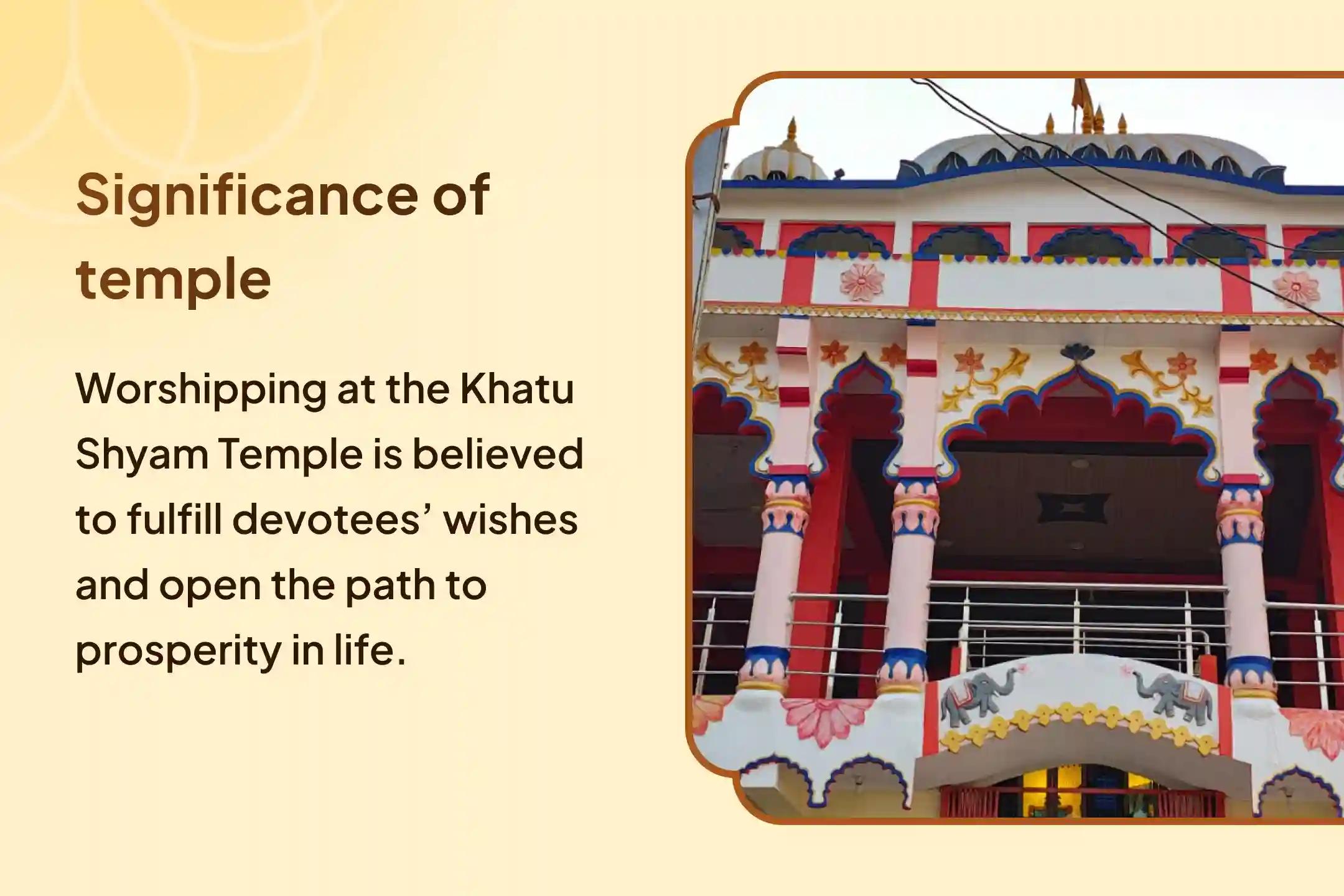 Significance of temple

Worshipping at the Khatu Shyam Temple is believed to fulfill devotees’ wishes and open the path to prosperity in life.